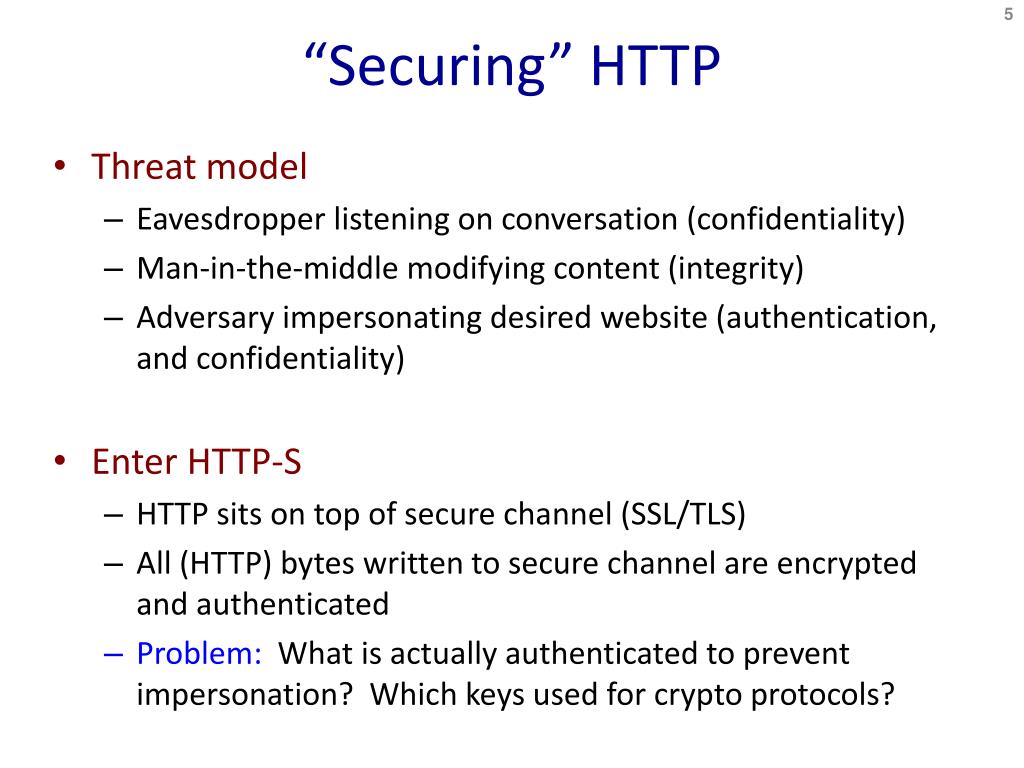 5

“Securing” HTTP

• Threat model
– Eavesdropper listening on conversation (confidentiality)
– Man-in-the-middle modifying content (integrity)
– Adversary impersonating desired website (authentication, and confidentiality)

• Enter HTTP-S
– HTTP sits on top of secure channel (SSL/TLS)
– All (HTTP) bytes written to secure channel are encrypted and authenticated
– Problem: What is actually authenticated to prevent impersonation? Which keys used for crypto protocols?